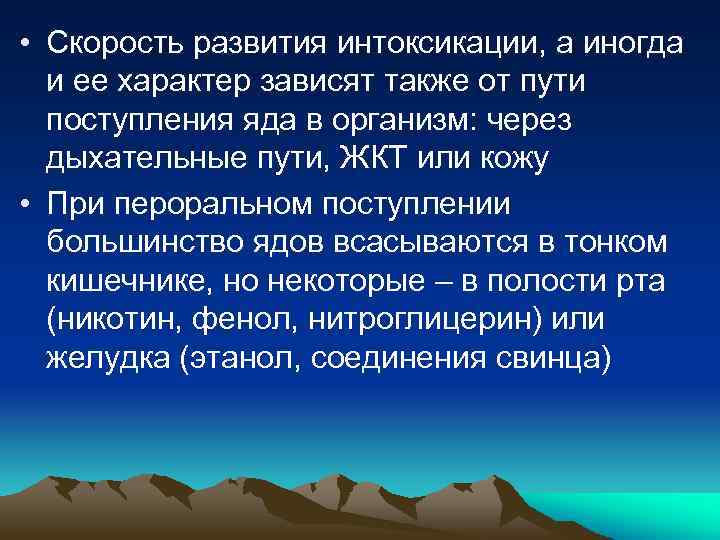 • Скорость развития интоксикации, а иногда и ее характер зависят также от пути поступления яда в организм: через дыхательные пути, ЖКТ или кожу

• При пероральном поступлении большинство ядов всасываются в тонком кишечнике, но некоторые – в полости рта (никотин, фенол, нитроглицерин) или желудка (этанол, соединения свинца)